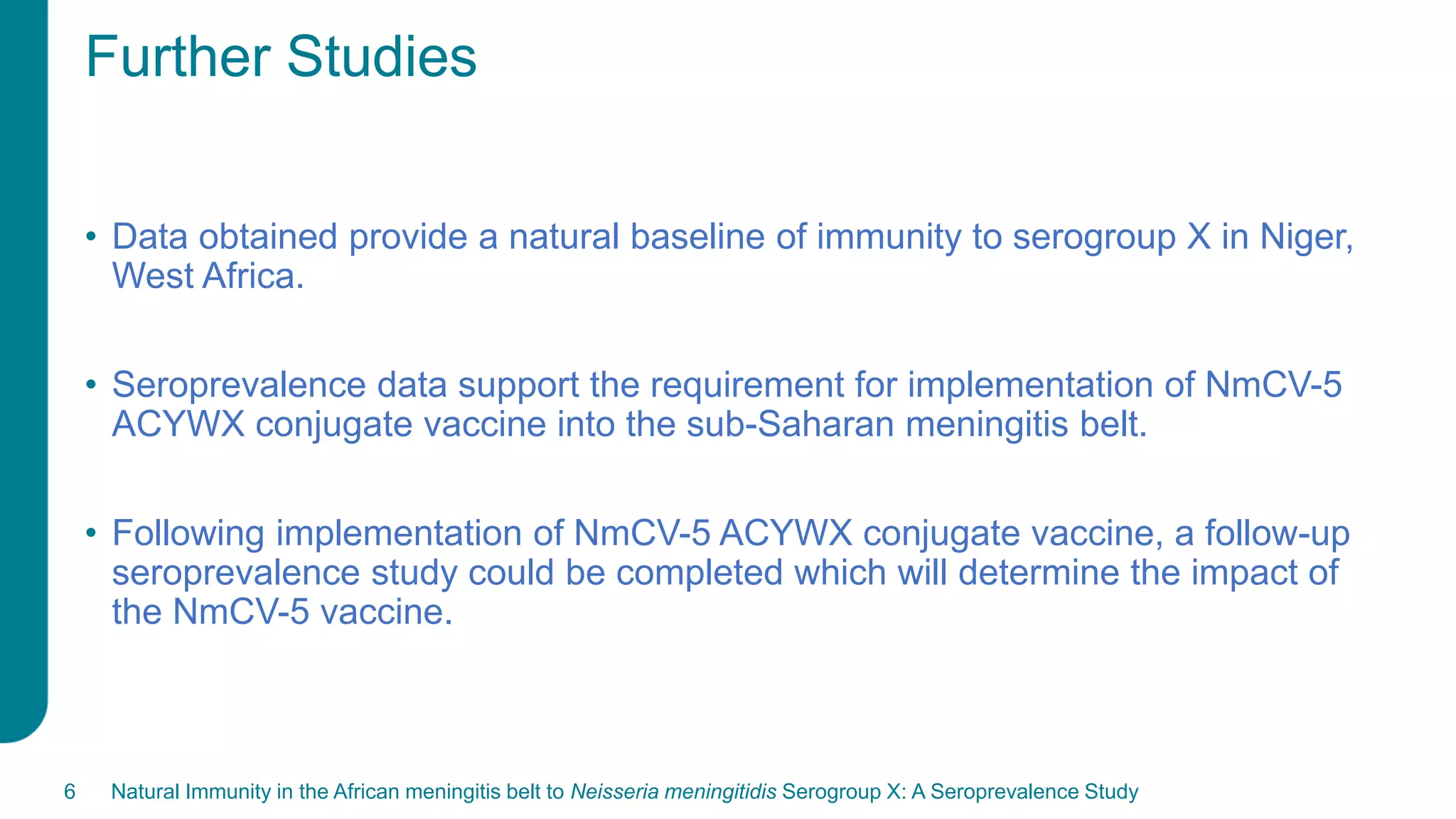 Further Studies

• Data obtained provide a natural baseline of immunity to serogroup X in Niger, West Africa.

• Seroprevalence data support the requirement for implementation of NmCV-5 ACYWX conjugate vaccine into the sub-Saharan meningitis belt.

• Following implementation of NmCV-5 ACYWX conjugate vaccine, a follow-up seroprevalence study could be completed which will determine the impact of the NmCV-5 vaccine.

6 Natural Immunity in the African meningitis belt to Neisseria meningitidis Serogroup X: A Seroprevalence Study